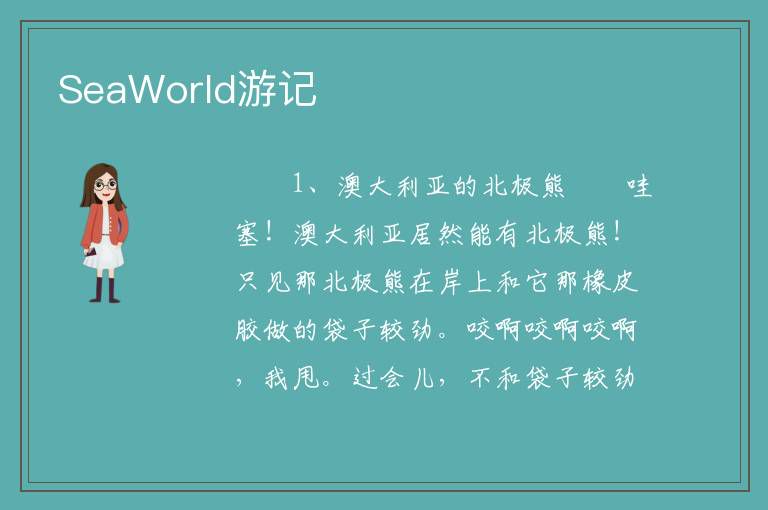 SeaWorld游记

1、澳大利亚的北极熊　　哇塞！澳大利亚居然能有北极熊！只见那北极熊在岸上和它那橡皮胶做的袋子较劲。咬啊咬啊咬啊，我甩。过会儿，不和袋子较劲